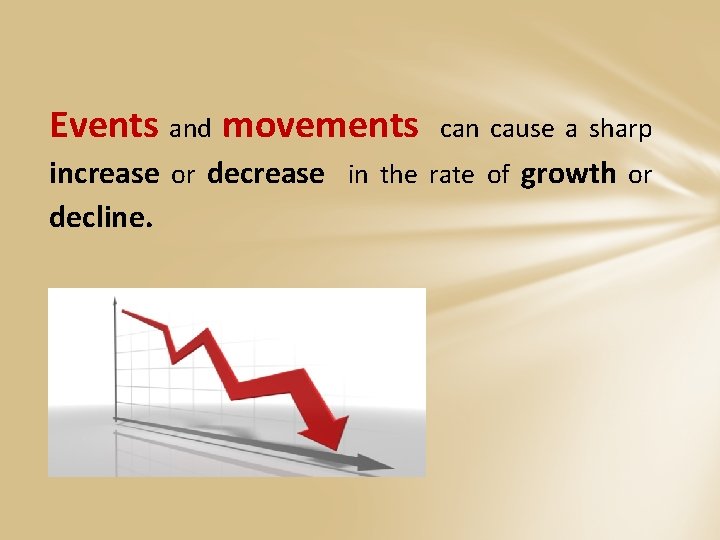 Events and movements can cause a sharp increase or decrease in the rate of growth or decline.